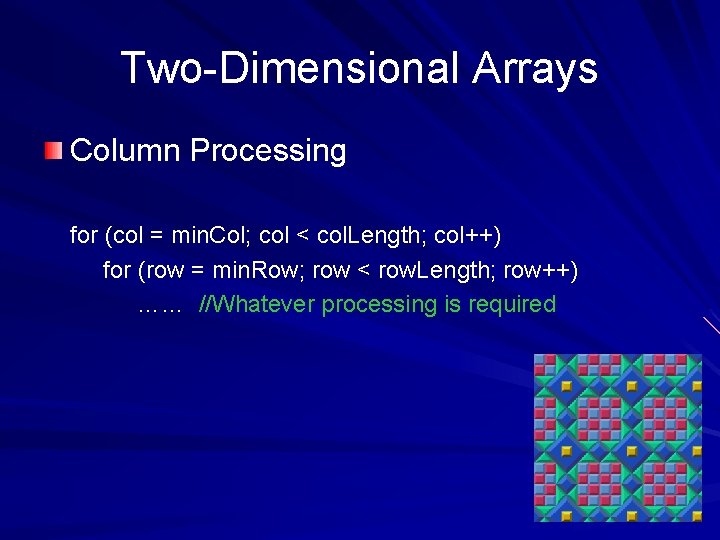 Two-Dimensional Arrays

Column Processing

for (col = minCol; col < colLength; col++)
for (row = minRow; row < rowLength; row++)
…… //Whatever processing is required